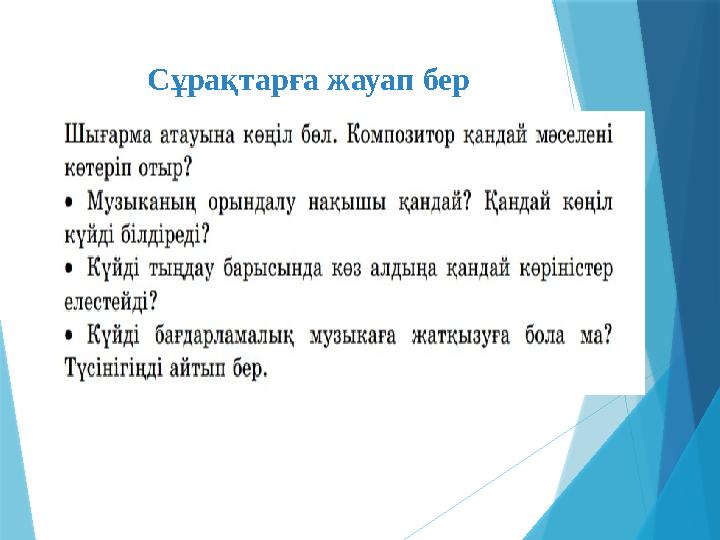 Сұрақтарға жауап бер

Шығарма атауына көңіл бөл. Композитор қандай мәселені көтеріп отыр?
• Музыканың орындалу нақышы қандай? Қандай көңіл күйді білдіреді?
• Күйді тыңдау барысында көз алдыңа қандай көріністер елестейді?
• Күйді бағдарламалық музыкаға жатқызуға бола ма? Түсінігіңді айтып бер.